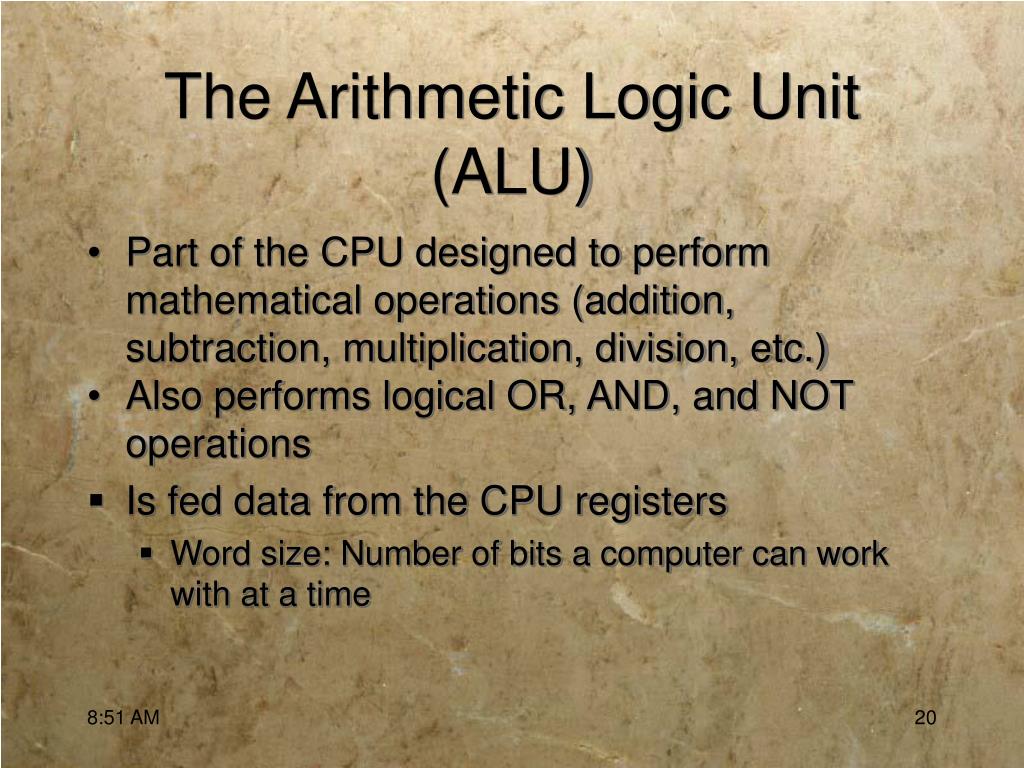 The Arithmetic Logic Unit (ALU)

• Part of the CPU designed to perform mathematical operations (addition, subtraction, multiplication, division, etc.)
• Also performs logical OR, AND, and NOT operations
▪ Is fed data from the CPU registers
  ▪ Word size: Number of bits a computer can work with at a time

8:51 AM

20